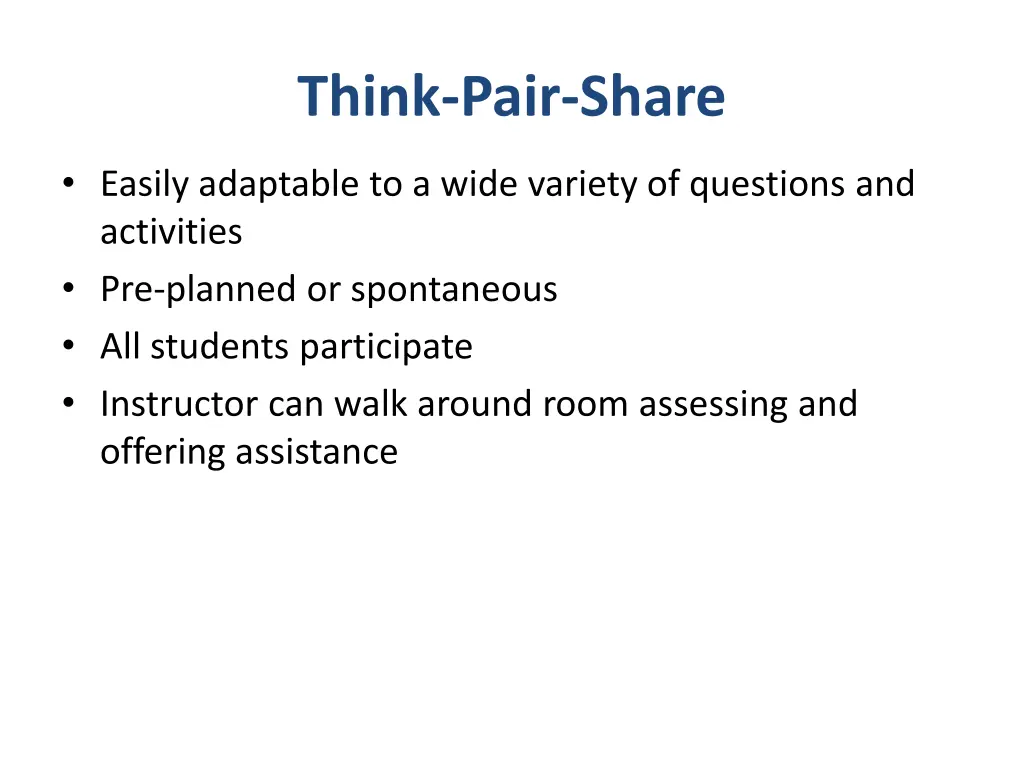 Think-Pair-Share

• Easily adaptable to a wide variety of questions and activities
• Pre-planned or spontaneous
• All students participate
• Instructor can walk around room assessing and offering assistance